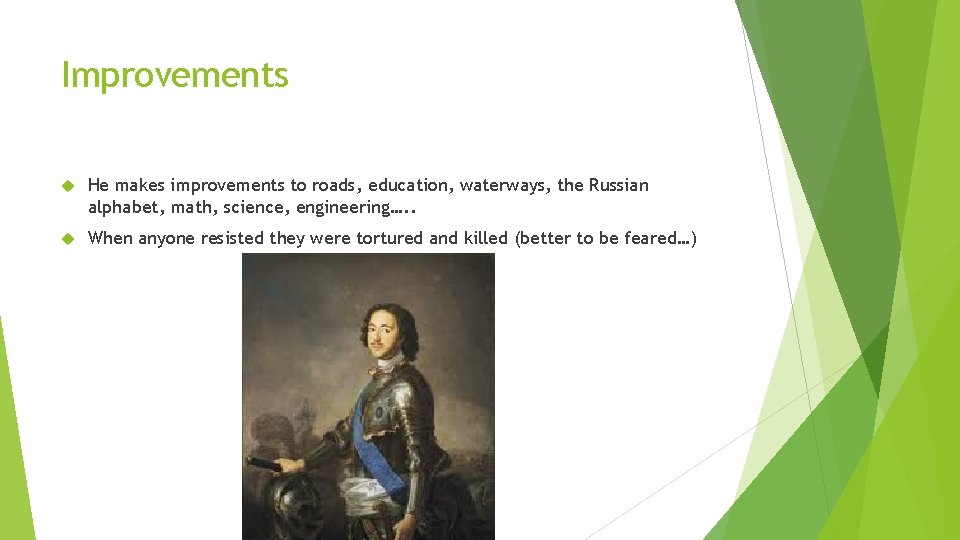 Improvements

He makes improvements to roads, education, waterways, the Russian alphabet, math, science, engineering…..

When anyone resisted they were tortured and killed (better to be feared…)